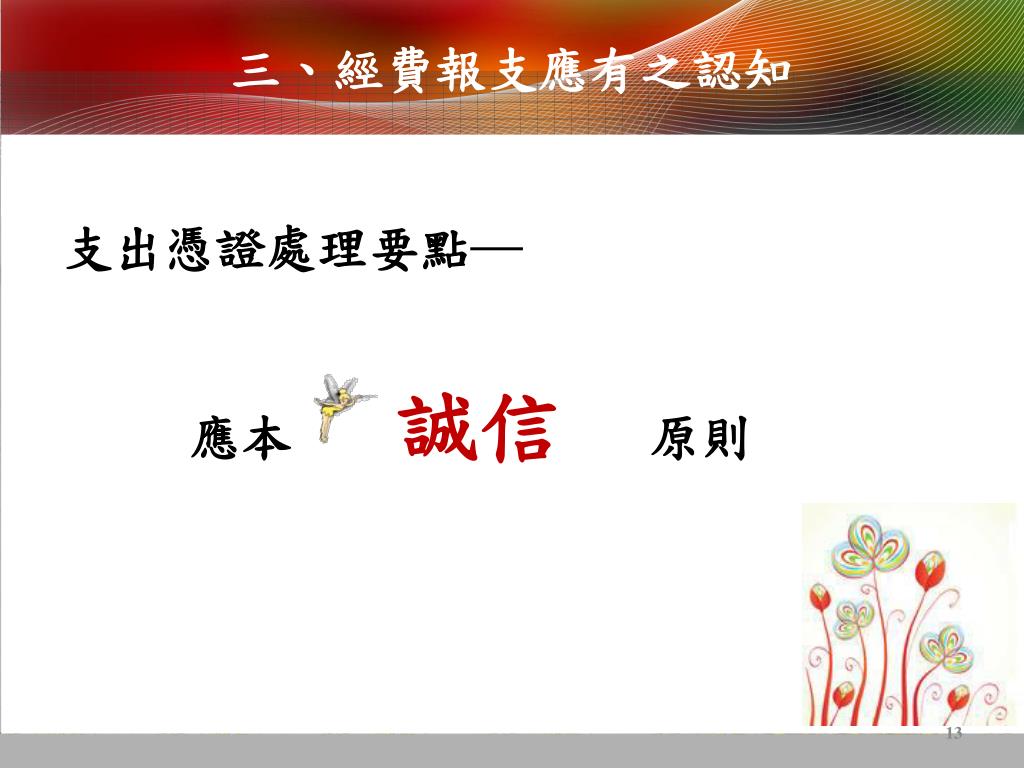 三、經費報支應有之認知

支出憑證處理要點—

應本 誠信 原則

13